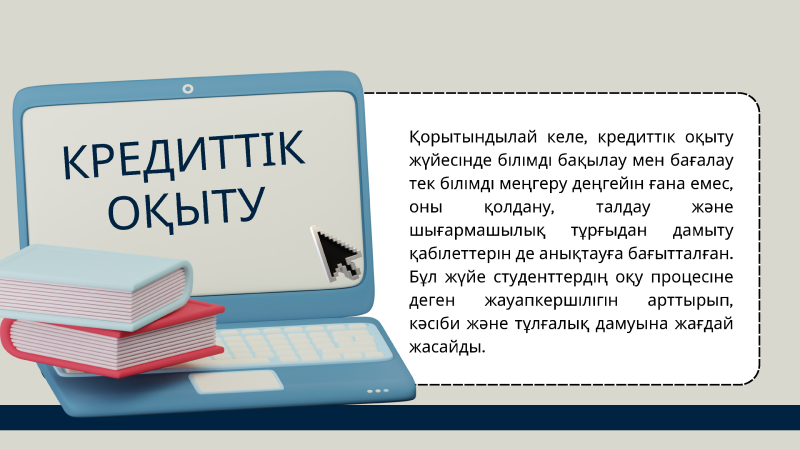 КРЕДИТТІК ОҚЫТУ

Қорытындылай келе, кредиттік оқыту жүйесінде білімді бақылау мен бағалау тек білімді меңгеру деңгейін ғана емес, оны қолдану, талдау және шығармашылық тұрғыдан дамыту қабілеттерін де анықтауға бағытталған. Бұл жүйе студенттердің оқу процесіне деген жауапкершілігін арттырып, кәсіби және тұлғалық дамуына жағдай жасайды.